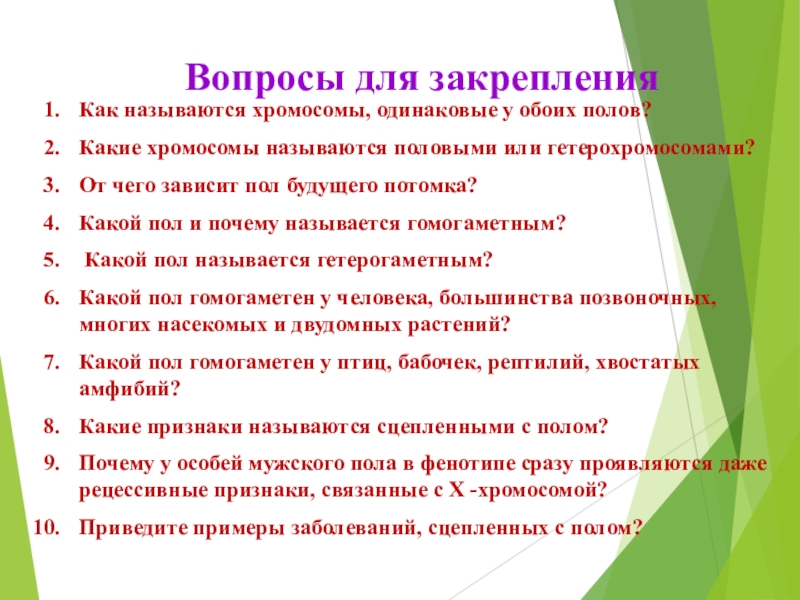 Вопросы для закрепления

1. Как называются хромосомы, одинаковые у обоих полов?
2. Какие хромосомы называются половыми или гетерохромосомами?
3. От чего зависит пол будущего потомка?
4. Какой пол и почему называется гомогаметным?
5. Какой пол называется гетерогаметным?
6. Какой пол гомогаметен у человека, большинства позвоночных, многих насекомых и двудомных растений?
7. Какой пол гомогаметен у птиц, бабочек, рептилий, хвостатых амфибий?
8. Какие признаки называются сцепленными с полом?
9. Почему у особей мужского пола в фенотипе сразу проявляются даже рецессивные признаки, связанные с Х -хромосомой?
10. Приведите примеры заболеваний, сцепленных с полом?